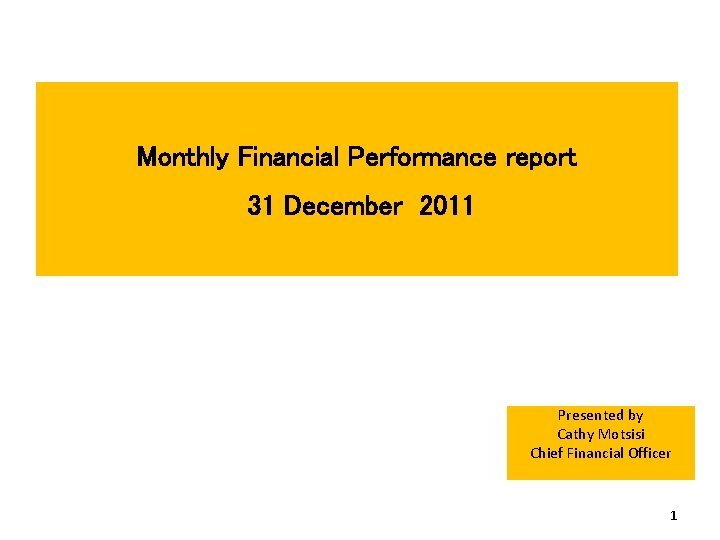 Monthly Financial Performance report

31 December 2011

Presented by
Cathy Motsisi
Chief Financial Officer

1